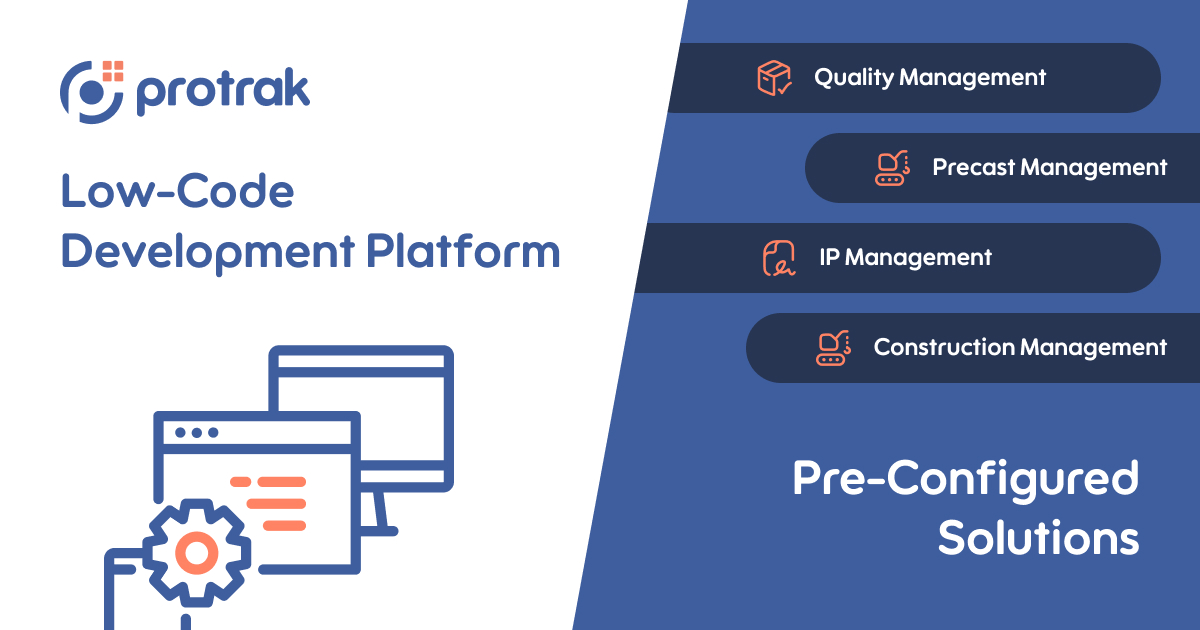 protrak

Low-Code Development Platform

Quality Management

Precast Management

IP Management

Construction Management

Pre-Configured Solutions